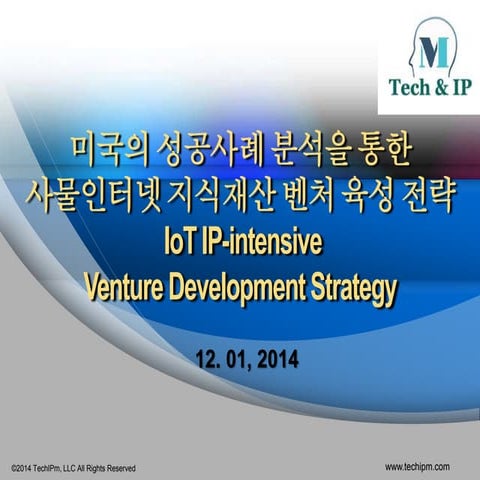 M
Tech & IP

미국의 성공사례 분석을 통한
사물인터넷 지식재산 벤처 육성 전략
IoT IP-intensive
Venture Development Strategy

12. 01, 2014

©2014 TechIPm, LLC All Rights Reserved
www.techipm.com